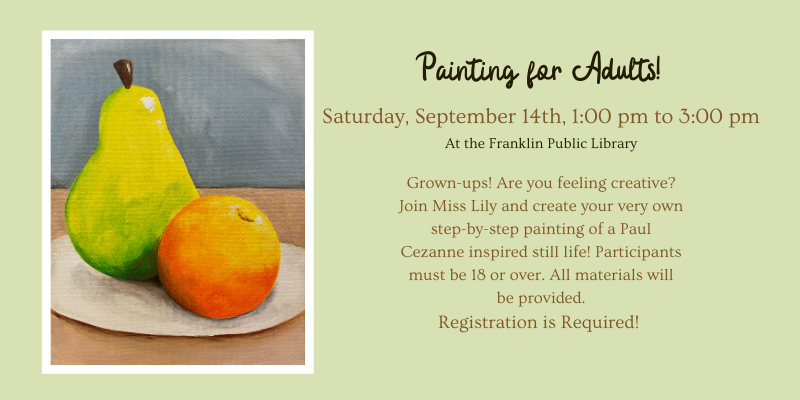 Painting for Adults!

Saturday, September 14th, 1:00 pm to 3:00 pm

At the Franklin Public Library

Grown-ups! Are you feeling creative? Join Miss Lily and create your very own step-by-step painting of a Paul Cezanne inspired still life! Participants must be 18 or over. All materials will be provided.

Registration is Required!